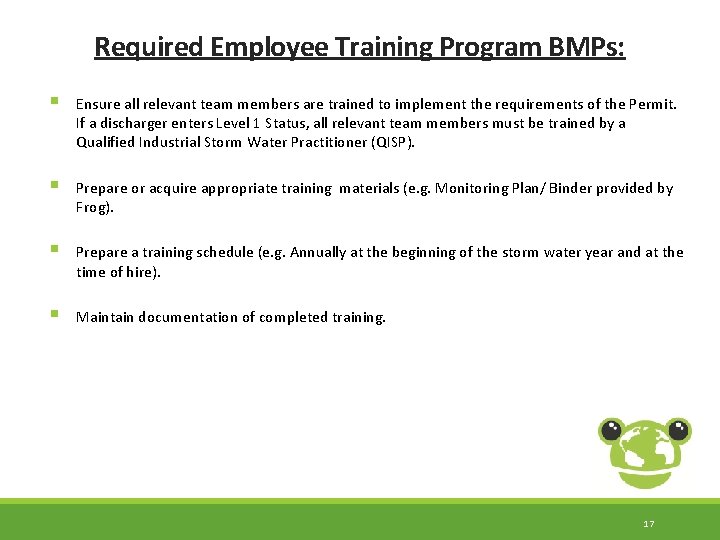 Required Employee Training Program BMPs:

▪ Ensure all relevant team members are trained to implement the requirements of the Permit. If a discharger enters Level 1 Status, all relevant team members must be trained by a Qualified Industrial Storm Water Practitioner (QISP).

▪ Prepare or acquire appropriate training materials (e.g. Monitoring Plan/ Binder provided by Frog).

▪ Prepare a training schedule (e.g. Annually at the beginning of the storm water year and at the time of hire).

▪ Maintain documentation of completed training.

17